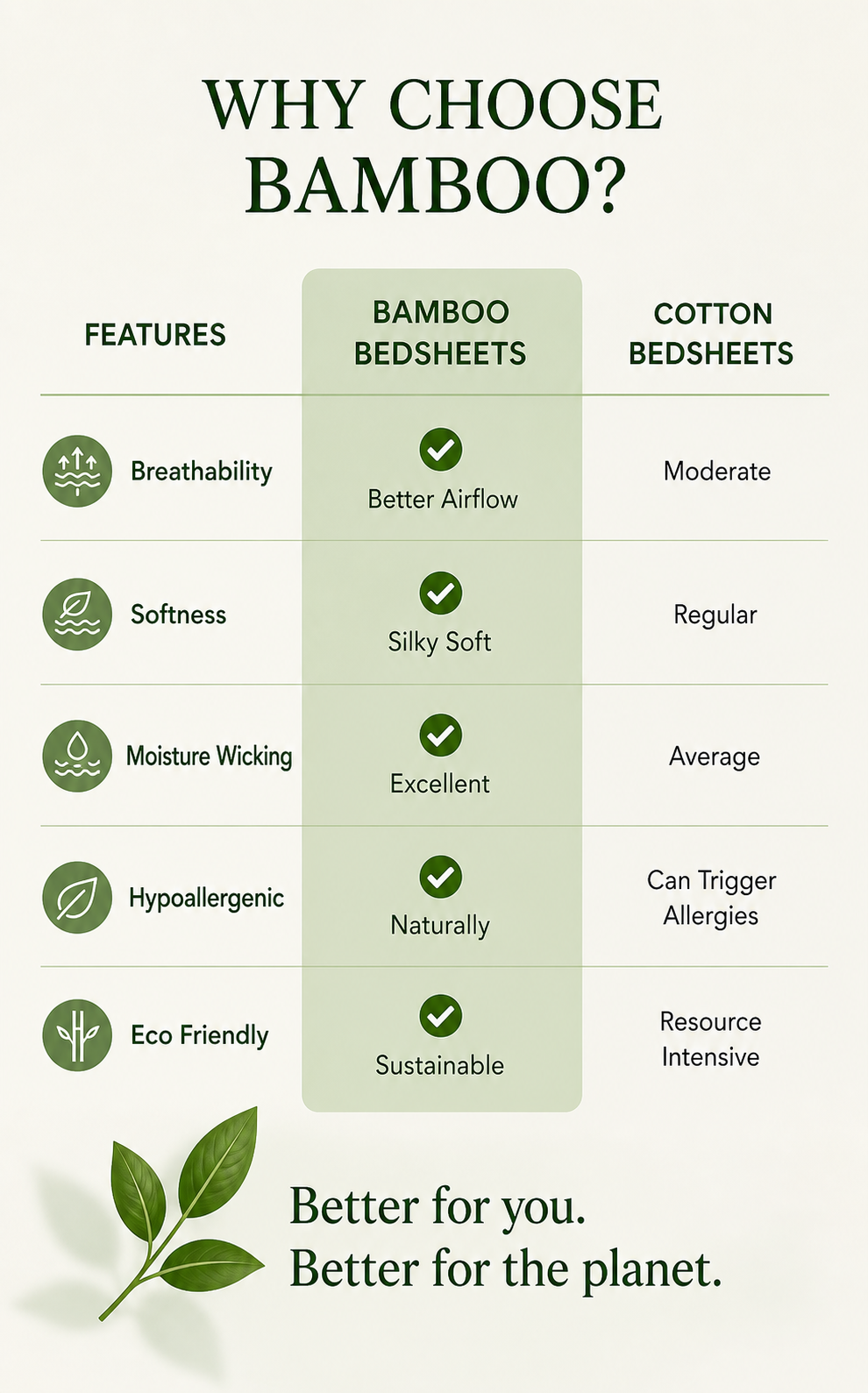 WHY CHOOSE BAMBOO?

| FEATURES | BAMBOO BEDSHEETS | COTTON BEDSHEETS |
|---|---|---|
| Breathability | Better Airflow | Moderate |
| Softness | Silky Soft | Regular |
| Moisture Wicking | Excellent | Average |
| Hypoallergenic | Naturally | Can Trigger Allergies |
| Eco Friendly | Sustainable | Resource Intensive |

Better for you.
Better for the planet.